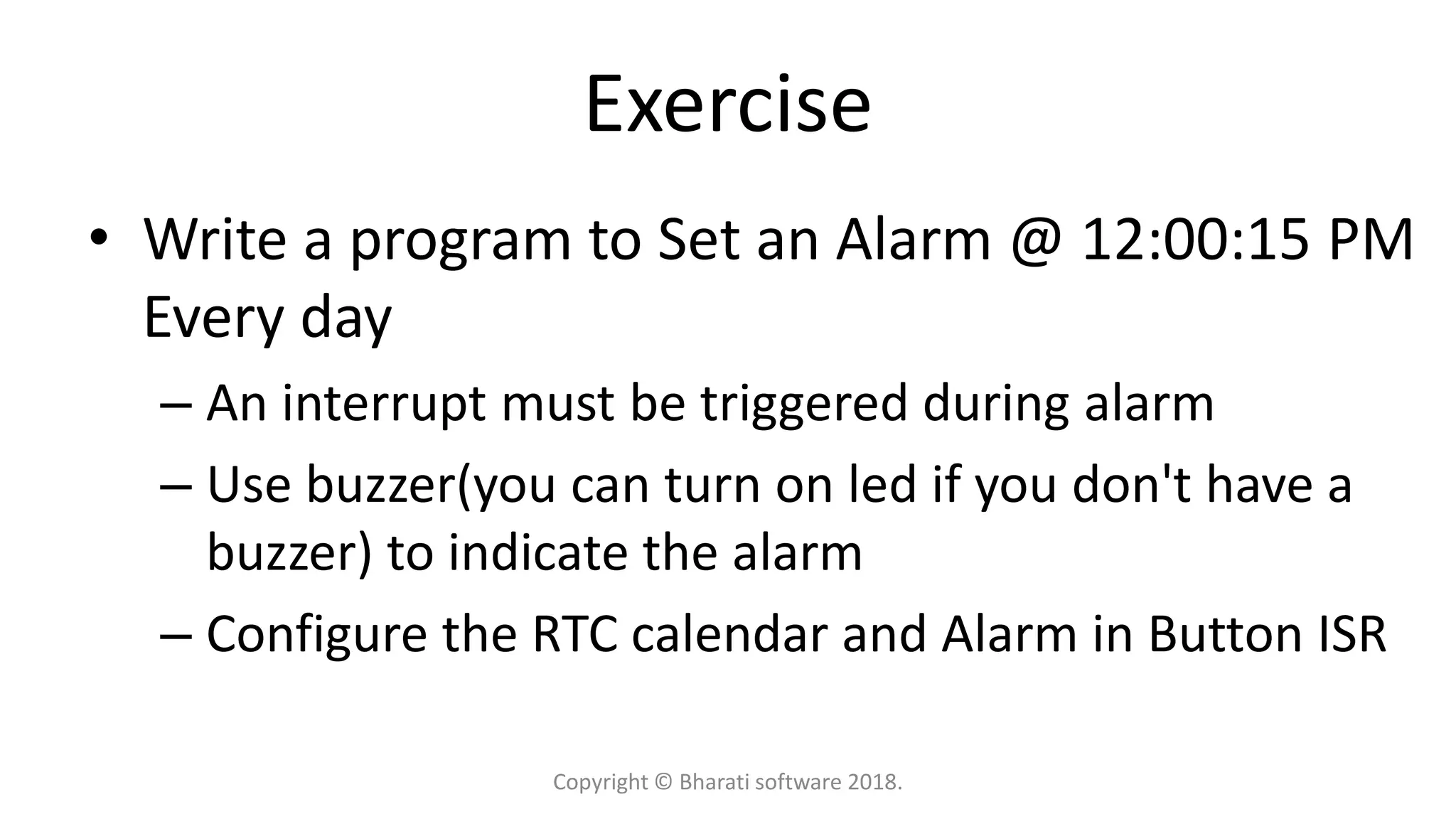 Exercise

• Write a program to Set an Alarm @ 12:00:15 PM Every day

– An interrupt must be triggered during alarm

– Use buzzer(you can turn on led if you don't have a buzzer) to indicate the alarm

– Configure the RTC calendar and Alarm in Button ISR

Copyright © Bharati software 2018.